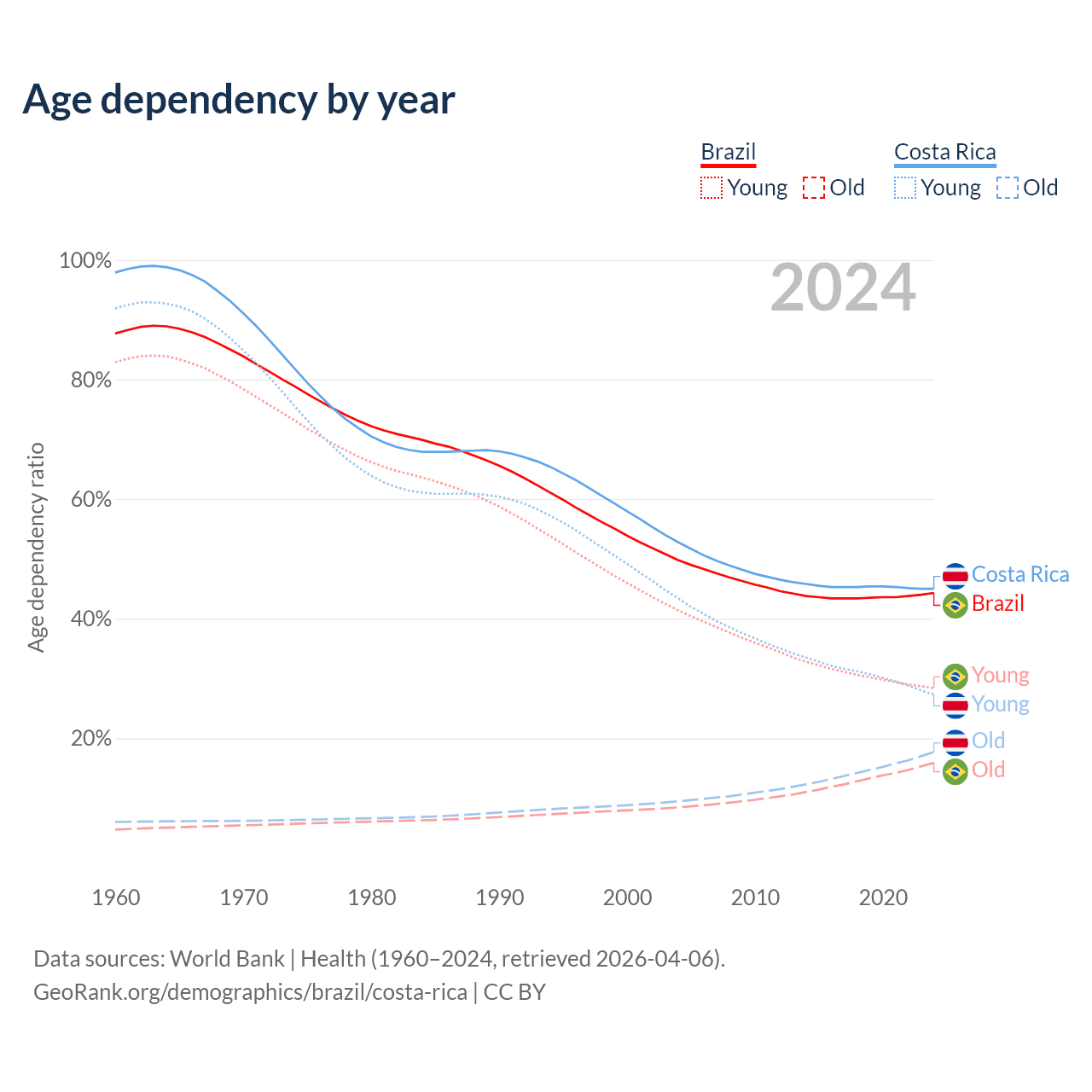 Age dependency by year

Brazil
Young Old

Costa Rica
Young Old

2024

100%
80%
60%
40%
20%

Age dependency ratio

Costa Rica
Brazil
Young
Young
Old
Old

1960 1970 1980 1990 2000 2010 2020

Data sources: World Bank | Health (1960–2024, retrieved 2026-04-06).
GeoRank.org/demographics/brazil/costa-rica | CC BY